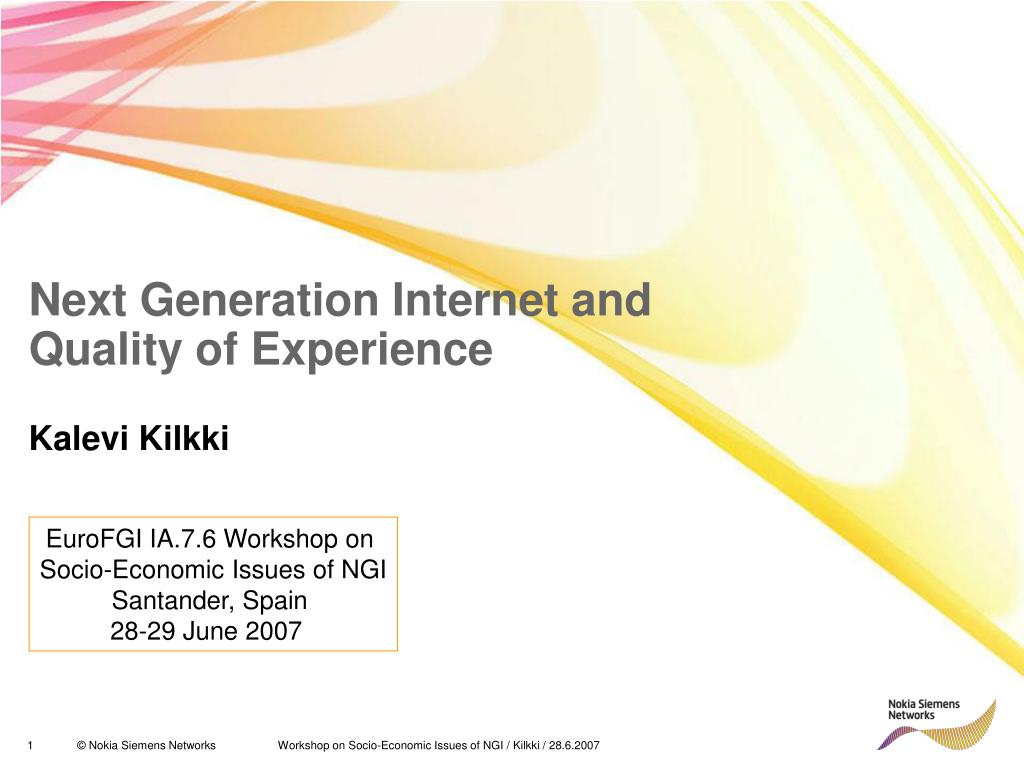 Next Generation Internet and Quality of Experience

Kalevi Kilkki

EuroFGI IA.7.6 Workshop on
Socio-Economic Issues of NGI
Santander, Spain
28-29 June 2007

Nokia Siemens Networks

1 © Nokia Siemens Networks Workshop on Socio-Economic Issues of NGI / Kilkki / 28.6.2007